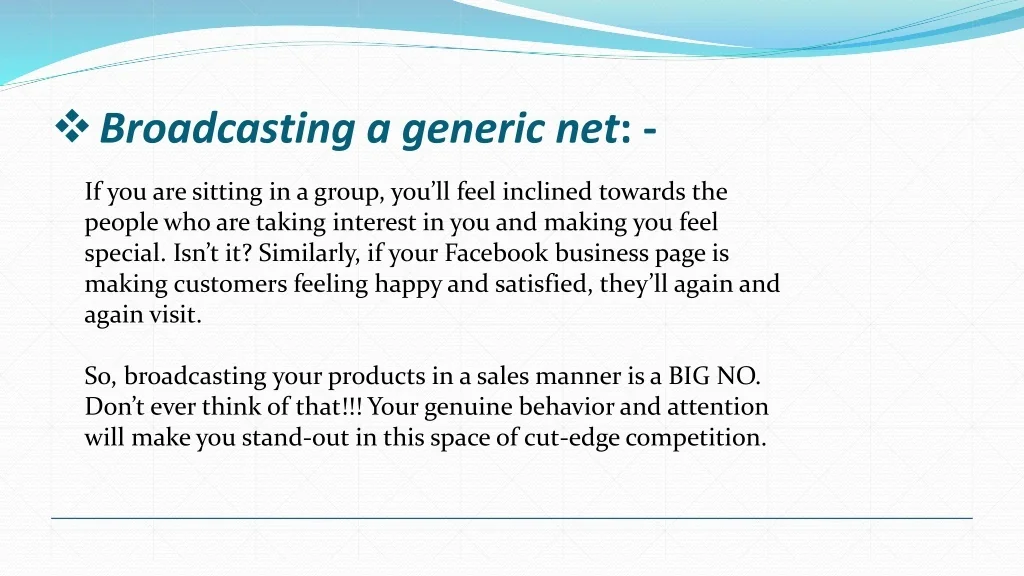 ❖ Broadcasting a generic net: -

If you are sitting in a group, you'll feel inclined towards the people who are taking interest in you and making you feel special. Isn't it? Similarly, if your Facebook business page is making customers feeling happy and satisfied, they'll again and again visit.

So, broadcasting your products in a sales manner is a BIG NO. Don't ever think of that!!! Your genuine behavior and attention will make you stand-out in this space of cut-edge competition.